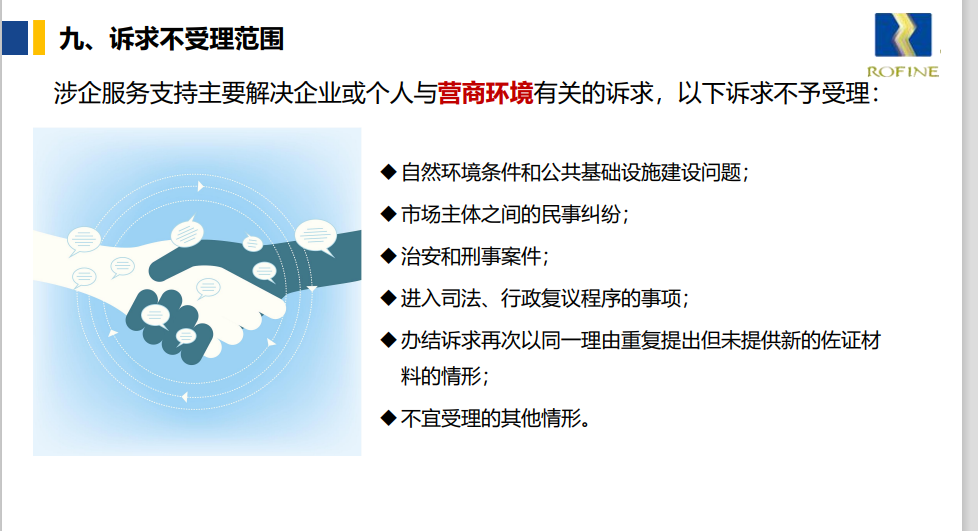 九、诉求不受理范围

ROFINE

涉企服务支持主要解决企业或个人与营商环境有关的诉求，以下诉求不予受理：

◆ 自然环境条件和公共基础设施建设问题；

◆ 市场主体之间的民事纠纷；

◆ 治安和刑事案件；

◆ 进入司法、行政复议程序的事项；

◆ 办结诉求再次以同一理由重复提出但未提供新的佐证材料的情形；

◆ 不宜受理的其他情形。